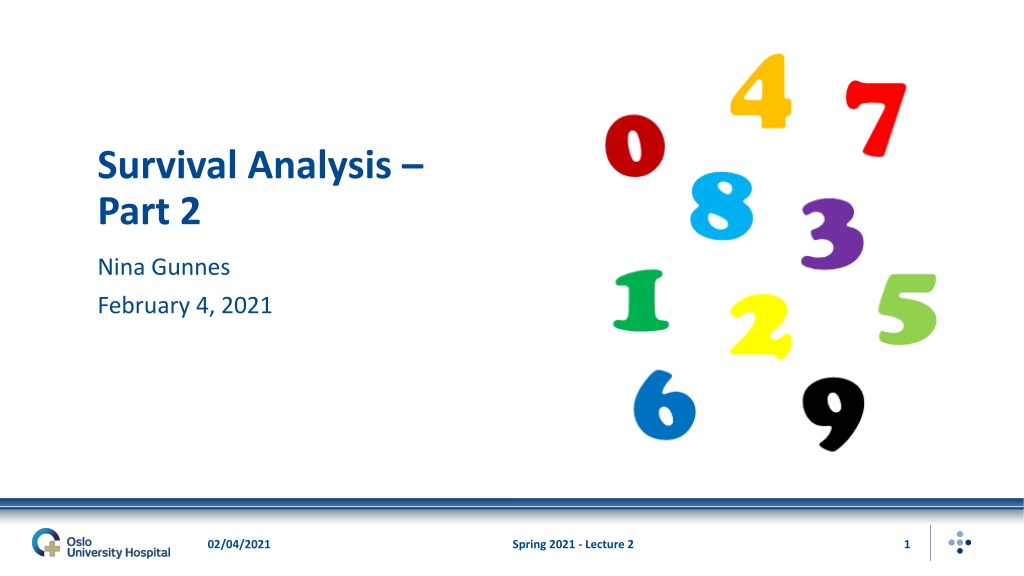 Survival Analysis – Part 2

Nina Gunnes

February 4, 2021

4 7 0 8 3 1 2 5 6 9

Oslo University Hospital

02/04/2021

Spring 2021 - Lecture 2

1